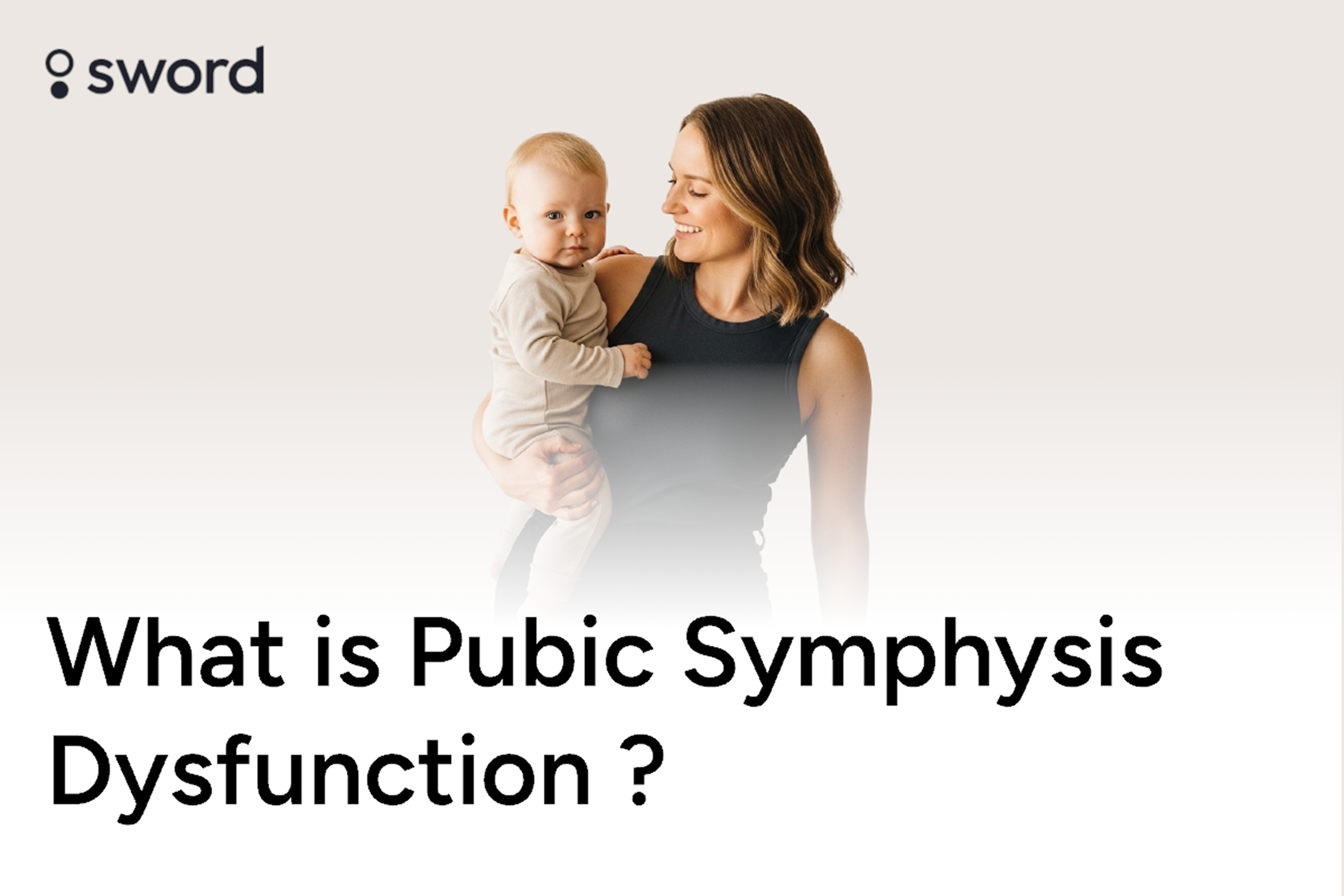 sword

What is Pubic Symphysis Dysfunction ?